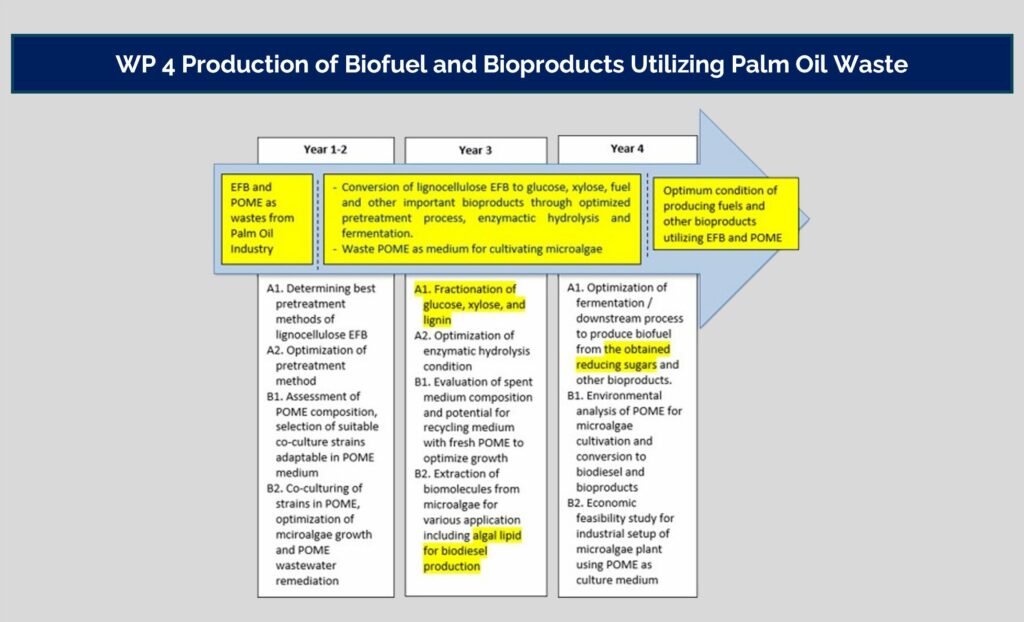 WP 4 Production of Biofuel and Bioproducts Utilizing Palm Oil Waste

Year 1-2

Year 3

Year 4

EFB and POME as wastes from Palm Oil Industry

- Conversion of lignocellulose EFB to glucose, xylose, fuel and other important bioproducts through optimized pretreatment process, enzymactic hydrolysis and fermentation.
- Waste POME as medium for cultivating microalgae

Optimum condition of producing fuels and other bioproducts utilizing EFB and POME

A1. Determining best pretreatment methods of lignocellulose EFB
A2. Optimization of pretreatment method
B1. Assessment of POME composition, selection of suitable co-culture strains adaptable in POME medium
B2. Co-culturing of strains in POME, optimization of mciroalgae growth and POME wastewater remediation

A1. Fractionation of glucose, xylose, and lignin
A2. Optimization of enzymatic hydrolysis condition
B1. Evaluation of spent medium composition and potential for recycling medium with fresh POME to optimize growth
B2. Extraction of biomolecules from microalgae for various application including algal lipid for biodiesel production

A1. Optimization of fermentation / downstream process to produce biofuel from the obtained reducing sugars and other bioproducts.
B1. Environmental analysis of POME for microalgae cultivation and conversion to biodiesel and bioproducts
B2. Economic feasibility study for industrial setup of microalgae plant using POME as culture medium